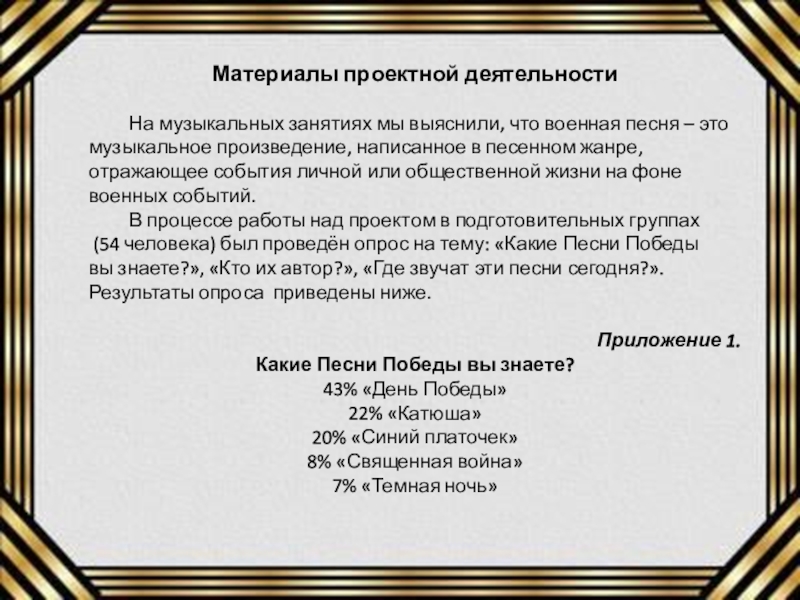 Материалы проектной деятельности

На музыкальных занятиях мы выяснили, что военная песня – это музыкальное произведение, написанное в песенном жанре, отражающее события личной или общественной жизни на фоне военных событий.

В процессе работы над проектом в подготовительных группах (54 человека) был проведён опрос на тему: «Какие Песни Победы вы знаете?», «Кто их автор?», «Где звучат эти песни сегодня?». Результаты опроса приведены ниже.

Приложение 1.

Какие Песни Победы вы знаете?
43% «День Победы»
22% «Катюша»
20% «Синий платочек»
8% «Священная война»
7% «Темная ночь»